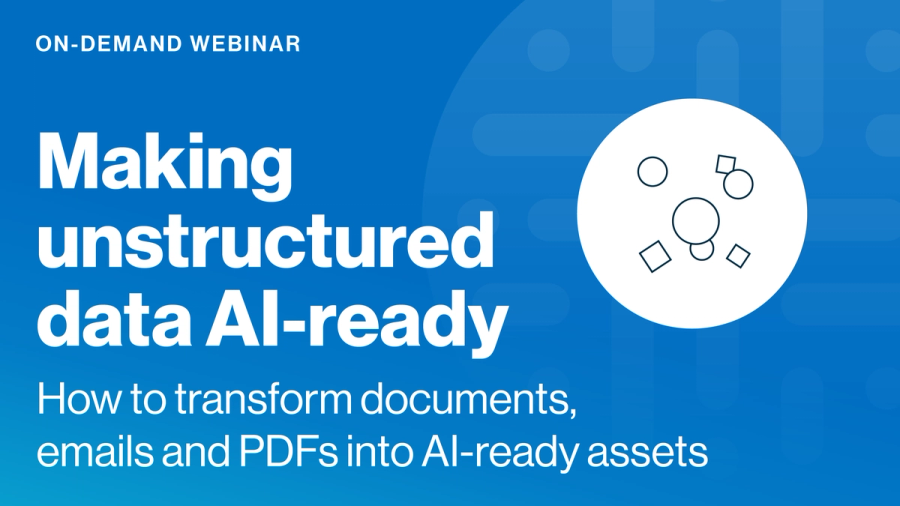 ON-DEMAND WEBINAR

Making unstructured data AI-ready

How to transform documents, emails and PDFs into AI-ready assets